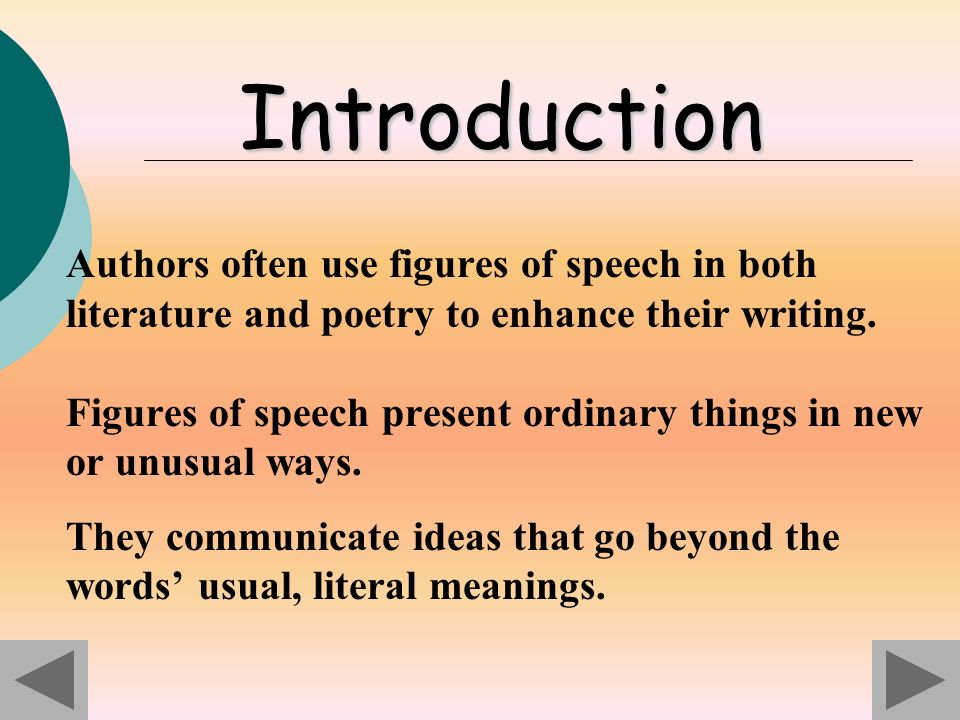 Introduction

Authors often use figures of speech in both literature and poetry to enhance their writing.

Figures of speech present ordinary things in new or unusual ways.

They communicate ideas that go beyond the words’ usual, literal meanings.